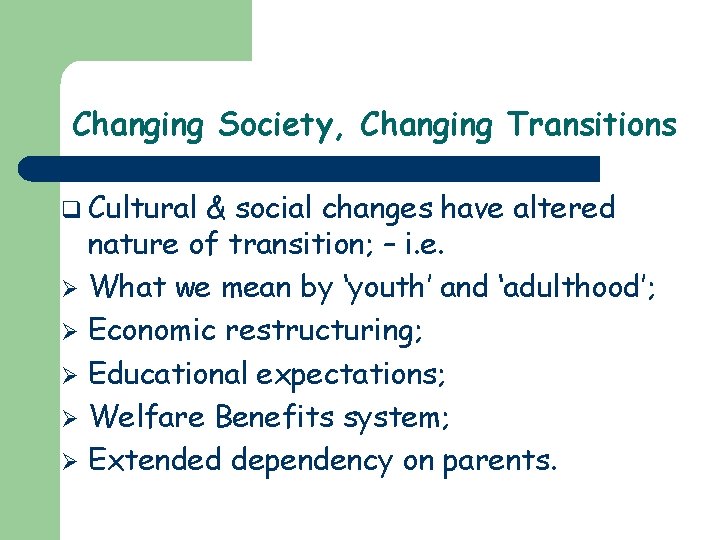 Changing Society, Changing Transitions

❑ Cultural & social changes have altered nature of transition; – i.e.

➢ What we mean by 'youth' and 'adulthood';

➢ Economic restructuring;

➢ Educational expectations;

➢ Welfare Benefits system;

➢ Extended dependency on parents.